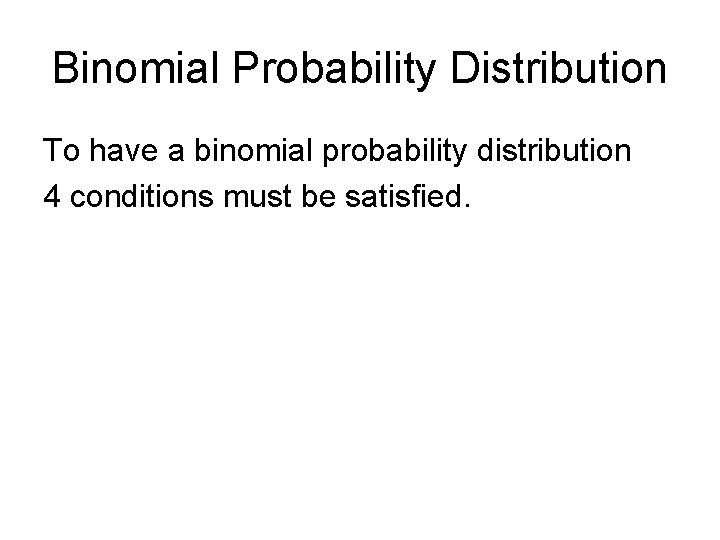 Binomial Probability Distribution

To have a binomial probability distribution 4 conditions must be satisfied.